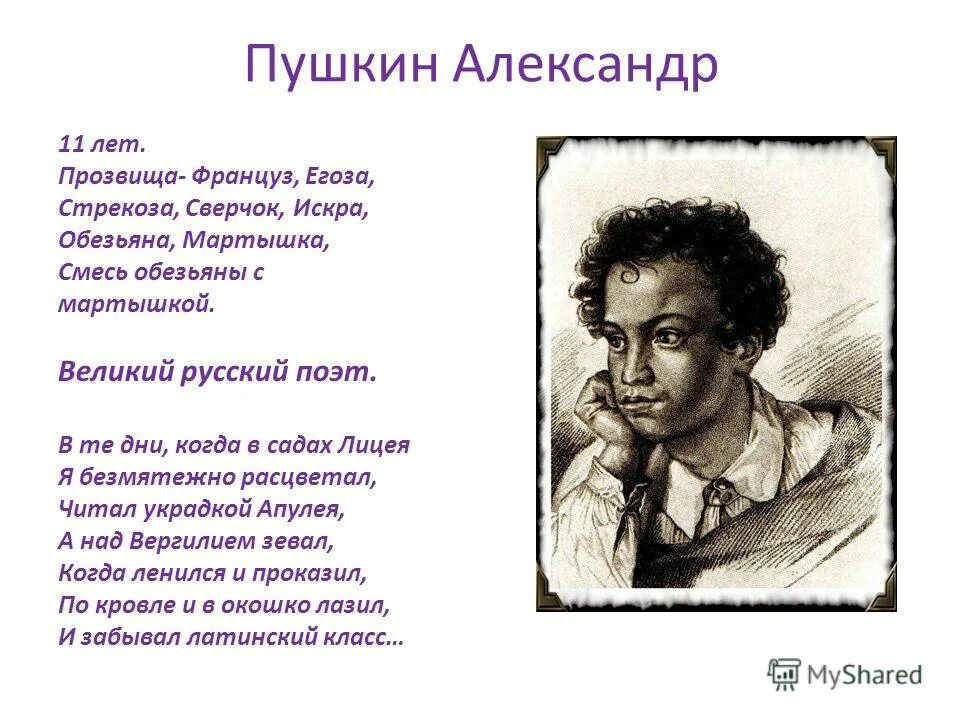 Пушкин Александр

11 лет.
Прозвища- Француз, Егоза, Стрекоза, Сверчок, Искра, Обезьяна, Мартышка, Смесь обезьяны с мартышкой.

Великий русский поэт.

В те дни, когда в садах Лицея
Я безмятежно расцветал,
Читал украдкой Апулея,
А над Вергилием зевал,
Когда ленился и проказил,
По кровле и в окошко лазил,
И забывал латинский класс…

MyShared